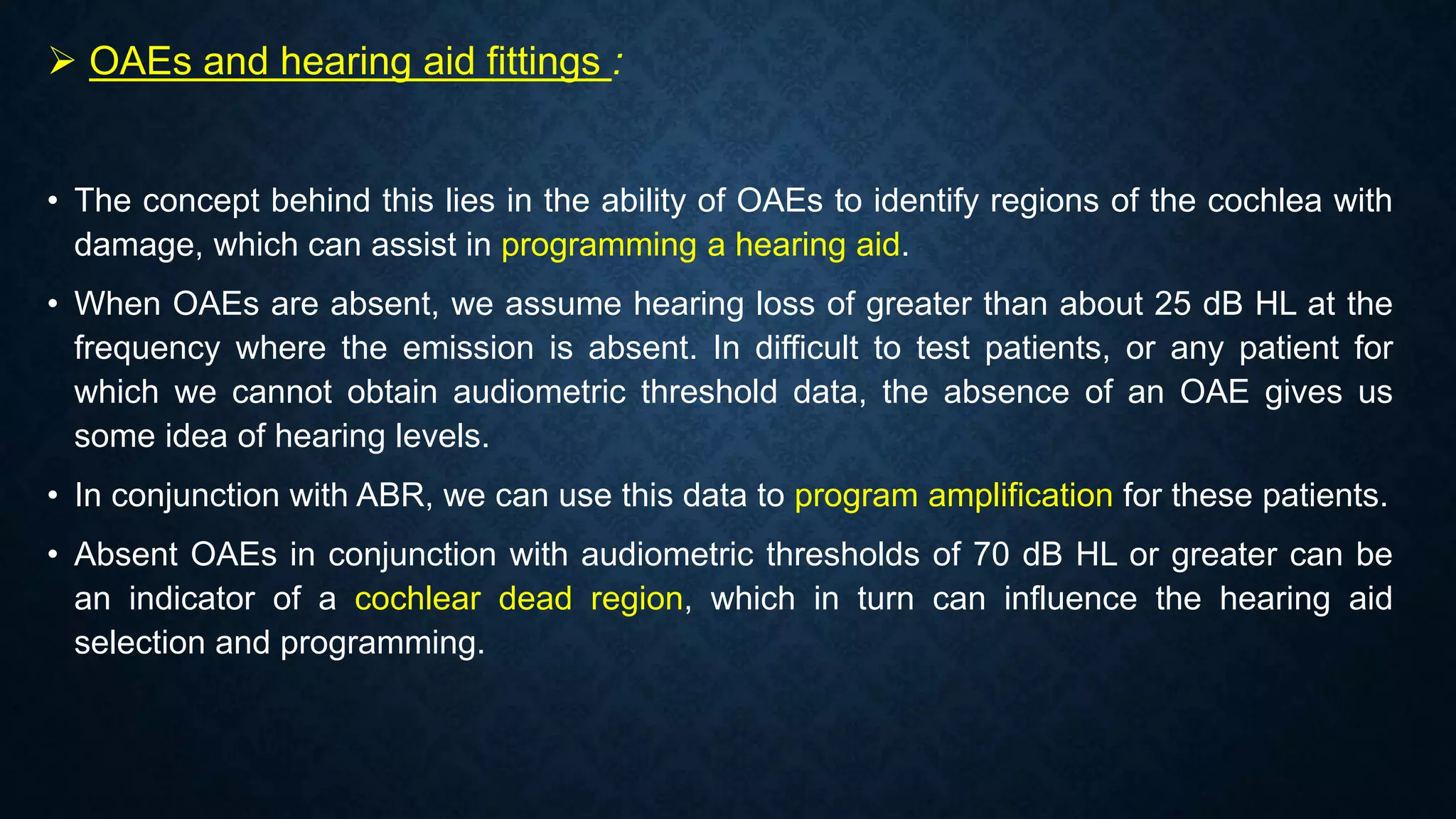 ➢ OAEs and hearing aid fittings :

• The concept behind this lies in the ability of OAEs to identify regions of the cochlea with damage, which can assist in programming a hearing aid.

• When OAEs are absent, we assume hearing loss of greater than about 25 dB HL at the frequency where the emission is absent. In difficult to test patients, or any patient for which we cannot obtain audiometric threshold data, the absence of an OAE gives us some idea of hearing levels.

• In conjunction with ABR, we can use this data to program amplification for these patients.

• Absent OAEs in conjunction with audiometric thresholds of 70 dB HL or greater can be an indicator of a cochlear dead region, which in turn can influence the hearing aid selection and programming.